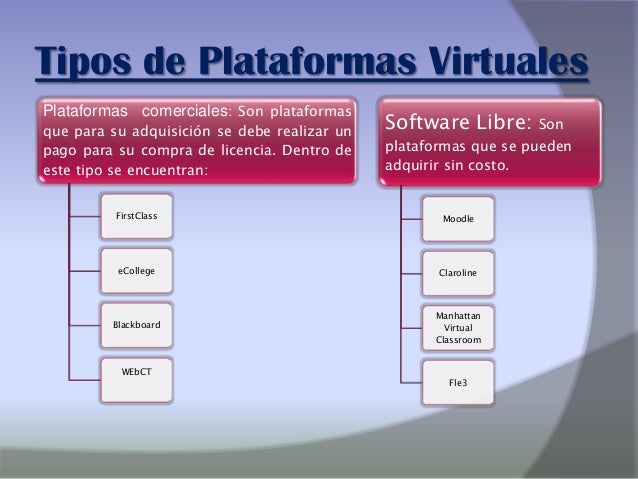 Tipos de Plataformas Virtuales

Plataformas comerciales: Son plataformas que para su adquisición se debe realizar un pago para su compra de licencia. Dentro de este tipo se encuentran:

FirstClass

eCollege

Blackboard

WEbCT

Software Libre: Son plataformas que se pueden adquirir sin costo.

Moodle

Claroline

Manhattan Virtual Classroom

Fle3